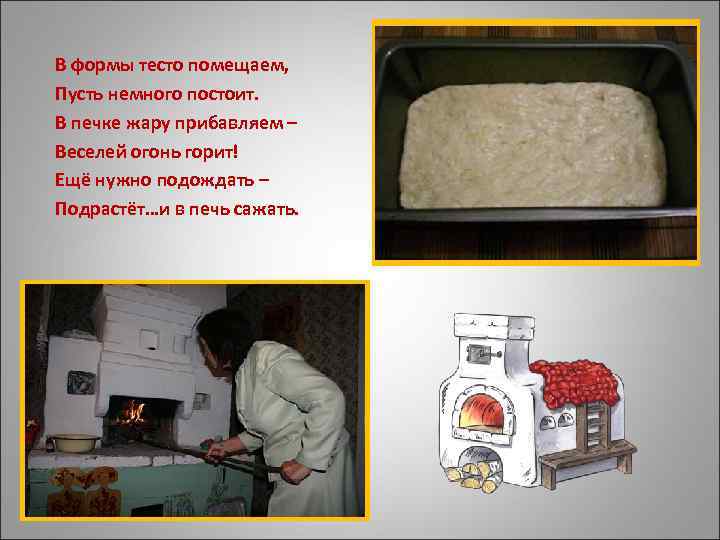 В формы тесто помещаем,
Пусть немного постоит.
В печке жару прибавляем –
Веселей огонь горит!
Ещё нужно подождать –
Подрастёт…и в печь сажать.